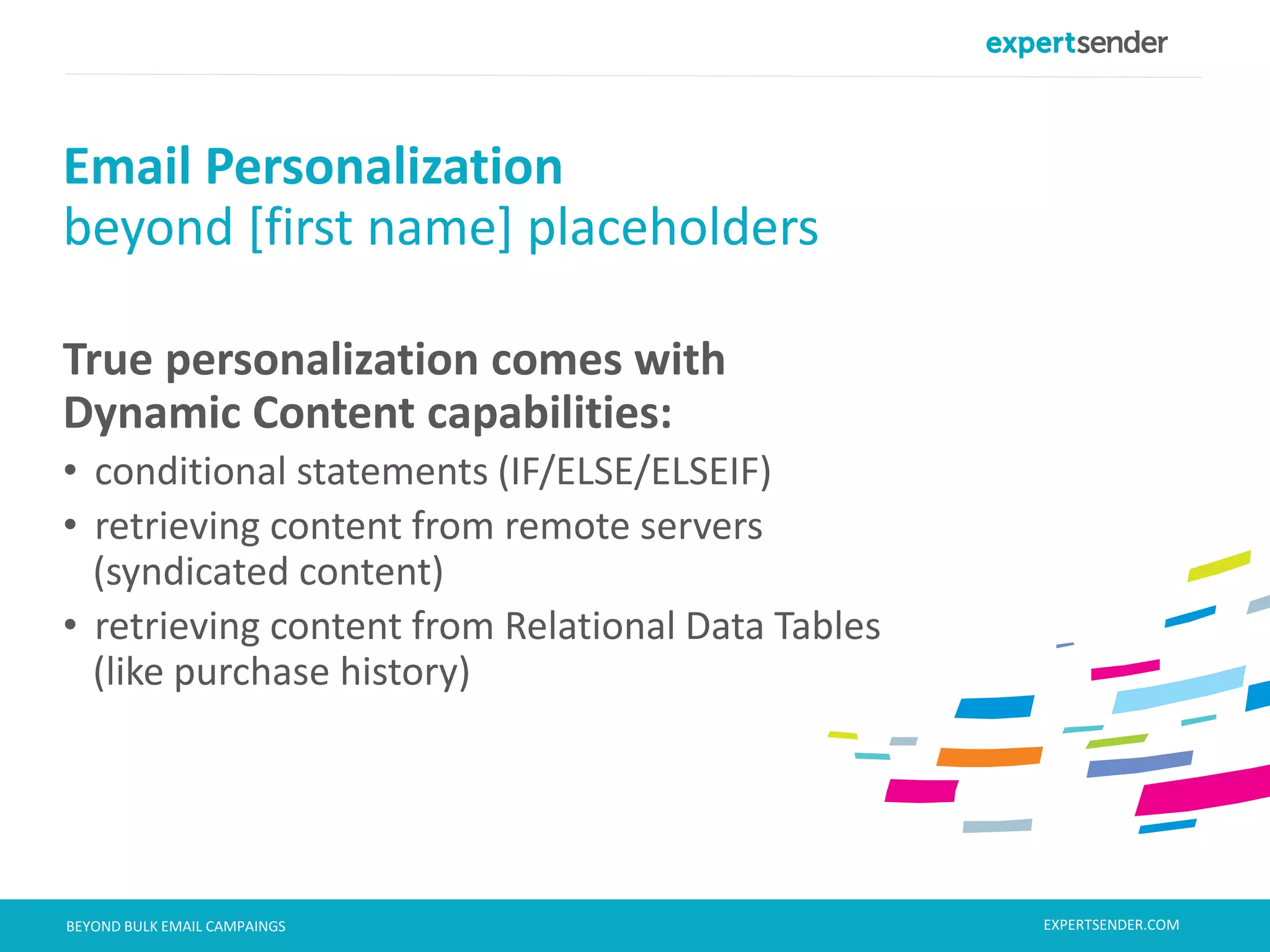 expertsender

Email Personalization
beyond [first name] placeholders

True personalization comes with Dynamic Content capabilities:

• conditional statements (IF/ELSE/ELSEIF)
• retrieving content from remote servers (syndicated content)
• retrieving content from Relational Data Tables (like purchase history)

BEYOND BULK EMAIL CAMPAINGS

EXPERTSENDER.COM